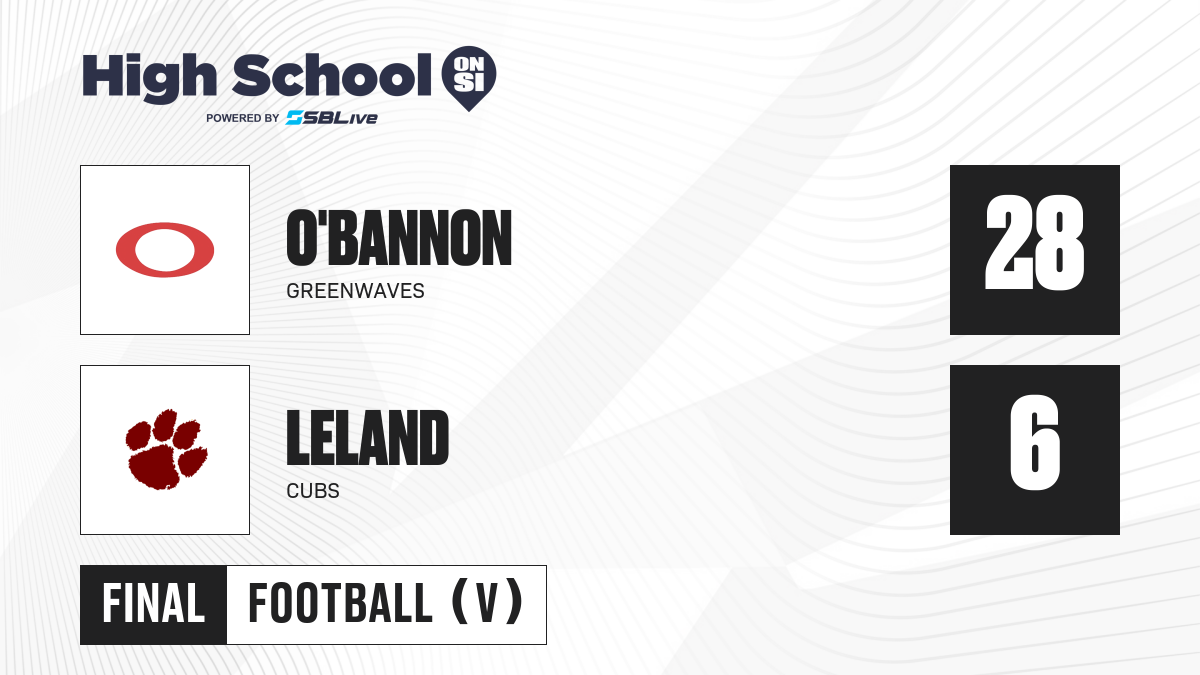 High School ON SI
POWERED BY SBLive

O'BANNON
GREENWAVES

28

LELAND
CUBS

6

FINAL FOOTBALL (V)